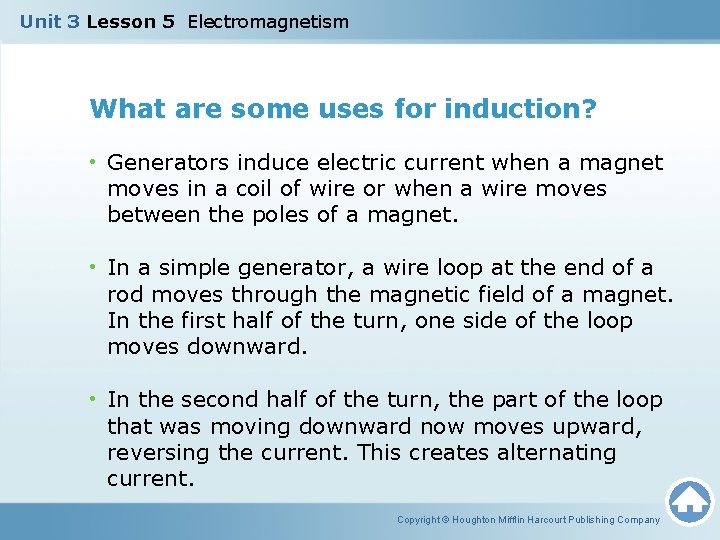 Unit 3 Lesson 5 Electromagnetism

What are some uses for induction?

• Generators induce electric current when a magnet moves in a coil of wire or when a wire moves between the poles of a magnet.

• In a simple generator, a wire loop at the end of a rod moves through the magnetic field of a magnet. In the first half of the turn, one side of the loop moves downward.

• In the second half of the turn, the part of the loop that was moving downward now moves upward, reversing the current. This creates alternating current.

Copyright © Houghton Mifflin Harcourt Publishing Company